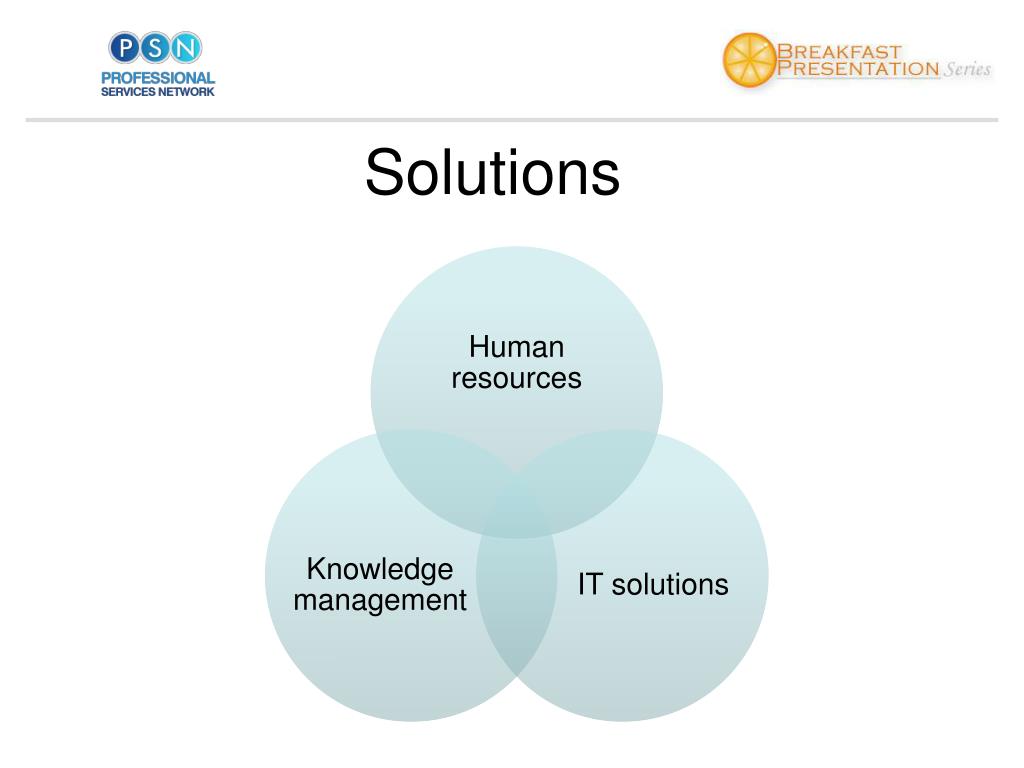 PSN
PROFESSIONAL SERVICES NETWORK

BREAKFAST PRESENTATION Series

Solutions

Human resources

Knowledge management

IT solutions